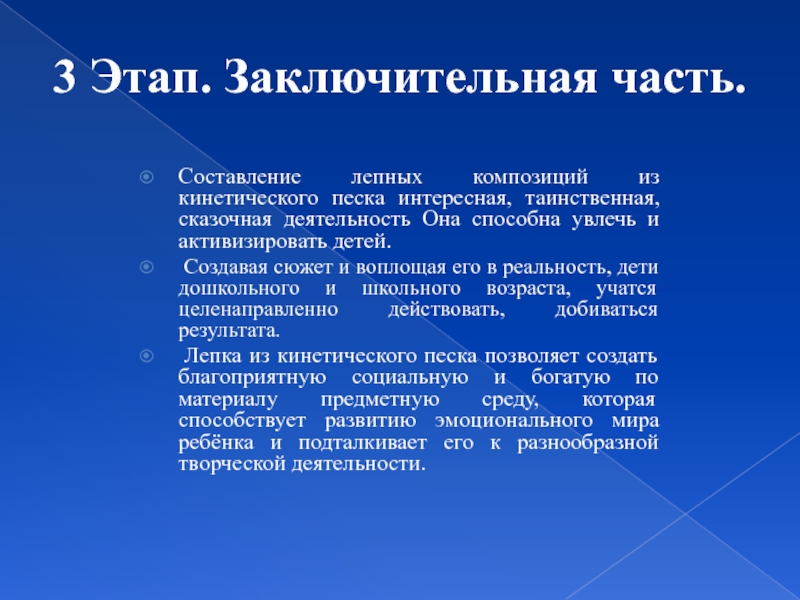 3 Этап. Заключительная часть.

Составление лепных композиций из кинетического песка интересная, таинственная, сказочная деятельность Она способна увлечь и активизировать детей.

Создавая сюжет и воплощая его в реальность, дети дошкольного и школьного возраста, учатся целенаправленно действовать, добиваться результата.

Лепка из кинетического песка позволяет создать благоприятную социальную и богатую по материалу предметную среду, которая способствует развитию эмоционального мира ребёнка и подталкивает его к разнообразной творческой деятельности.